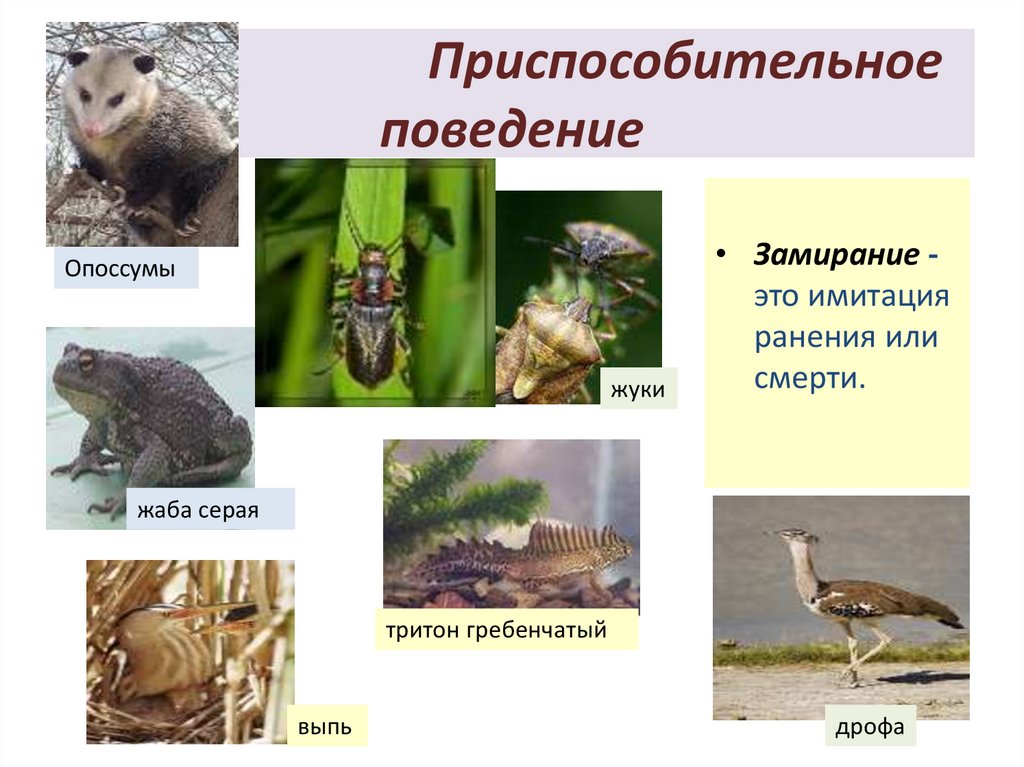 Приспособительное поведение

Опоссумы

жуки

• Замирание - это имитация ранения или смерти.

жаба серая

тритон гребенчатый

выпь

дрофа